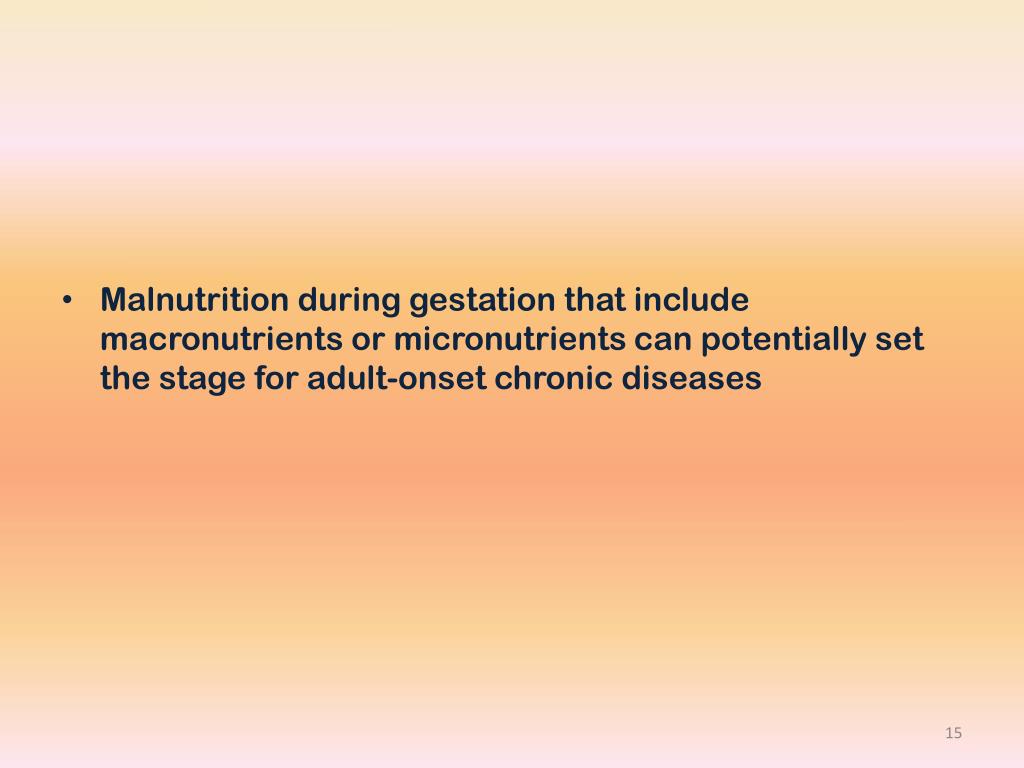 • Malnutrition during gestation that include macronutrients or micronutrients can potentially set the stage for adult-onset chronic diseases

15